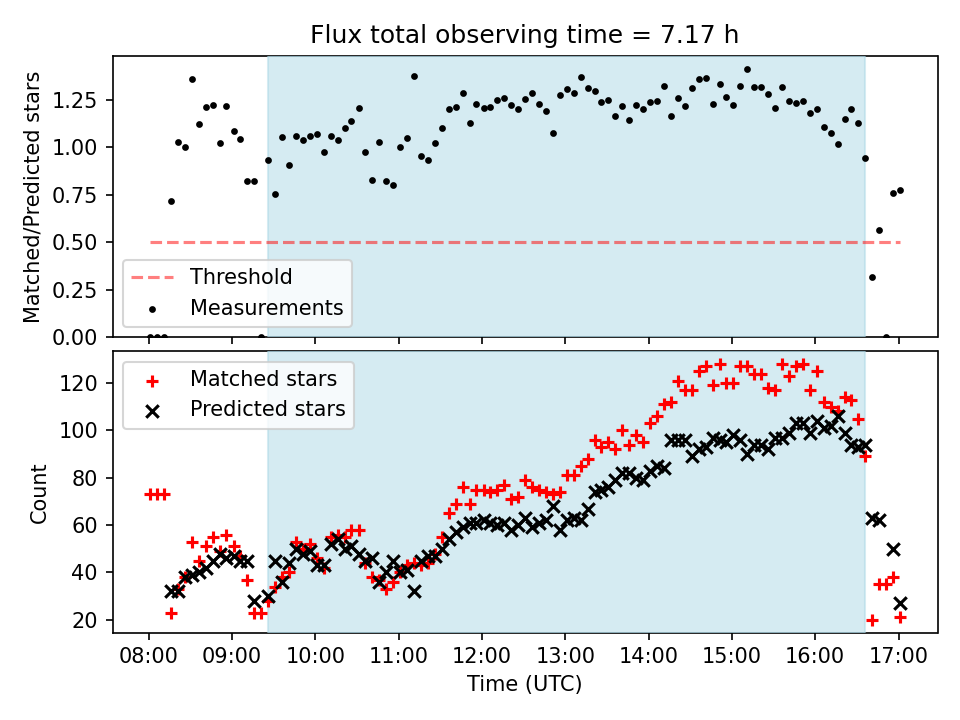 Flux total observing time = 7.17 h

Matched/Predicted stars

1.25
1.00
0.75
0.50
0.25
0.00

Threshold
Measurements

Count

120
100
80
60
40
20

Matched stars
Predicted stars

08:00 09:00 10:00 11:00 12:00 13:00 14:00 15:00 16:00 17:00

Time (UTC)